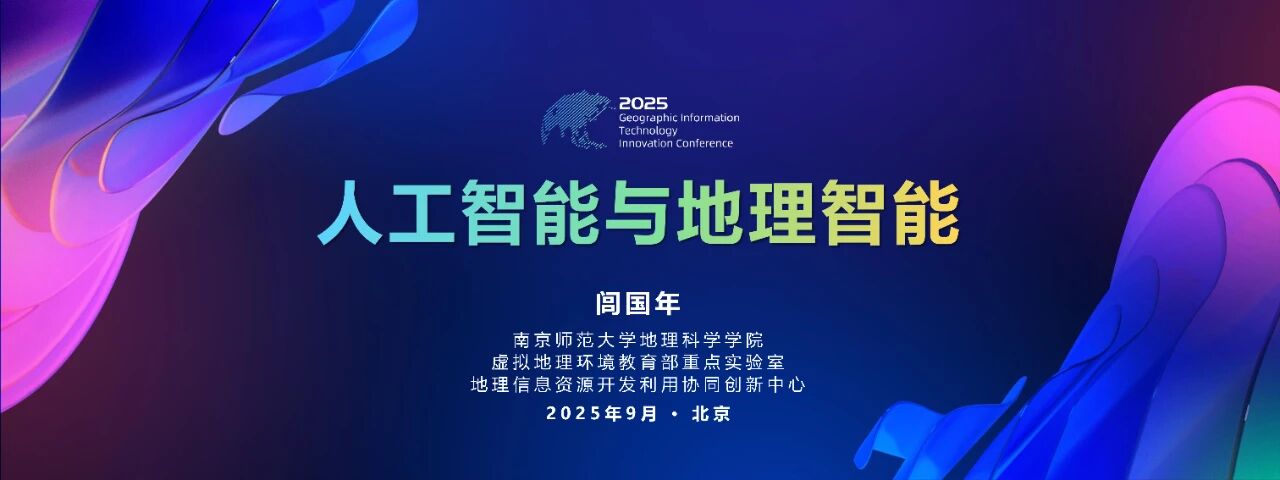 2025
Geographic Information Technology Innovation Conference

人工智能与地理智能

闾国年

南京师范大学地理科学学院
虚拟地理环境教育部重点实验室
地理信息资源开发利用协同创新中心

2025年9月 · 北京